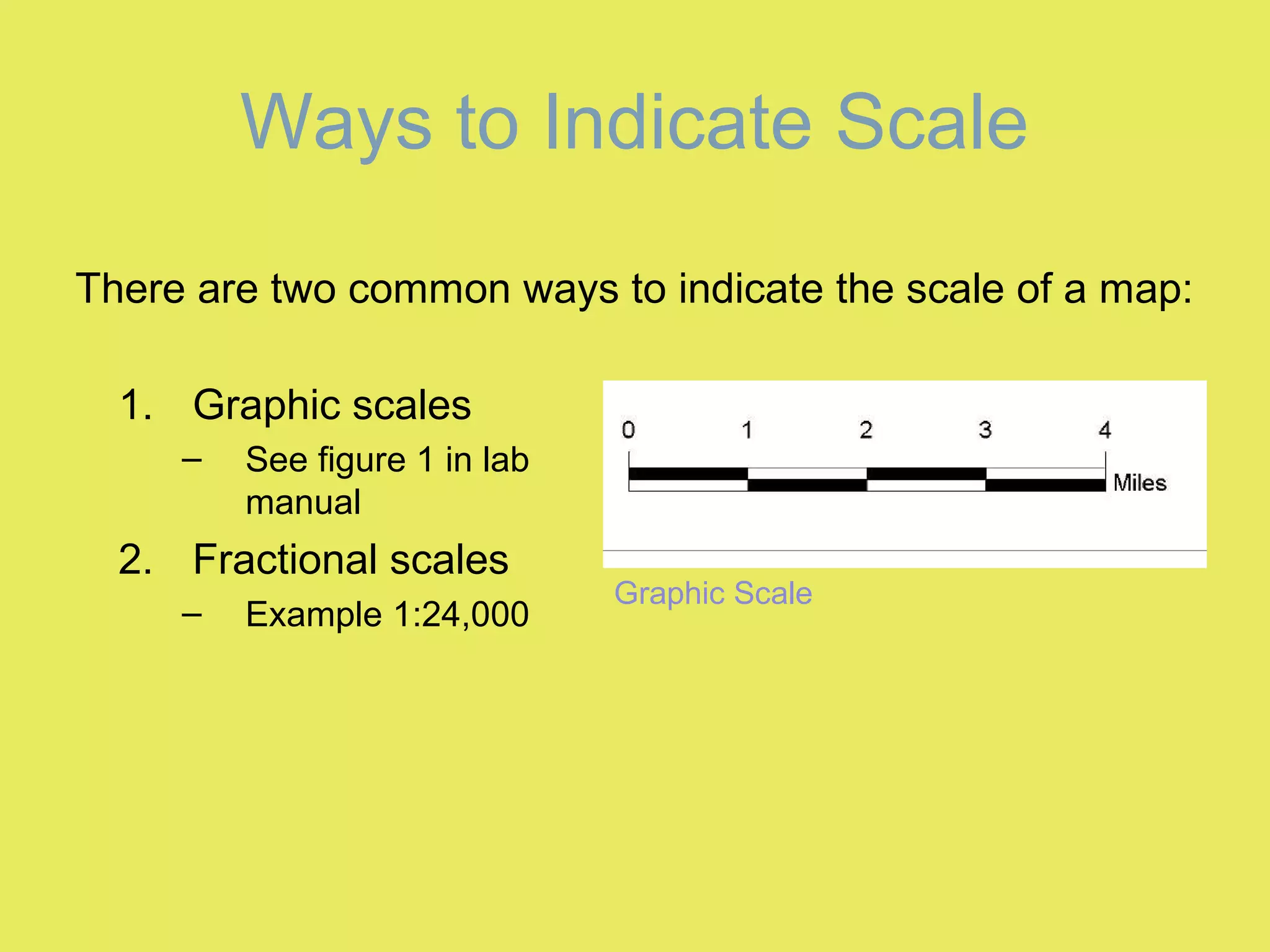 Ways to Indicate Scale

There are two common ways to indicate the scale of a map:

1. Graphic scales
– See figure 1 in lab manual
2. Fractional scales
– Example 1:24,000

0 1 2 3 4
Miles

Graphic Scale